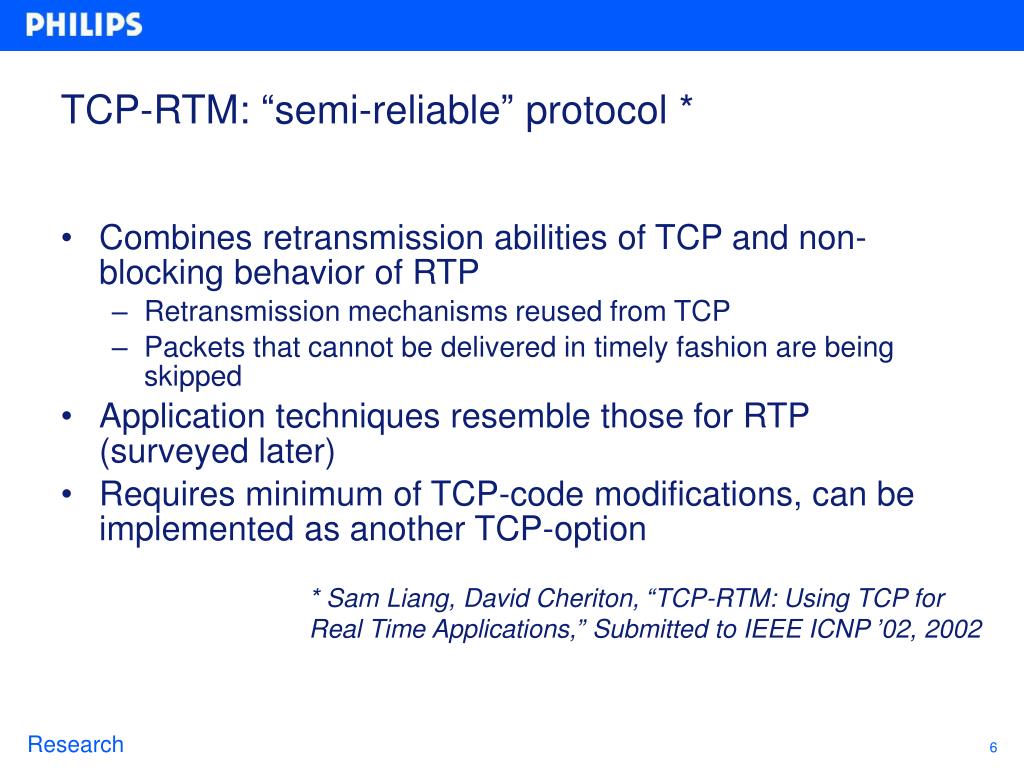 PHILIPS

TCP-RTM: “semi-reliable” protocol *

• Combines retransmission abilities of TCP and non-blocking behavior of RTP
– Retransmission mechanisms reused from TCP
– Packets that cannot be delivered in timely fashion are being skipped
• Application techniques resemble those for RTP (surveyed later)
• Requires minimum of TCP-code modifications, can be implemented as another TCP-option

* Sam Liang, David Cheriton, “TCP-RTM: Using TCP for Real Time Applications,” Submitted to IEEE ICNP ’02, 2002

Research

6